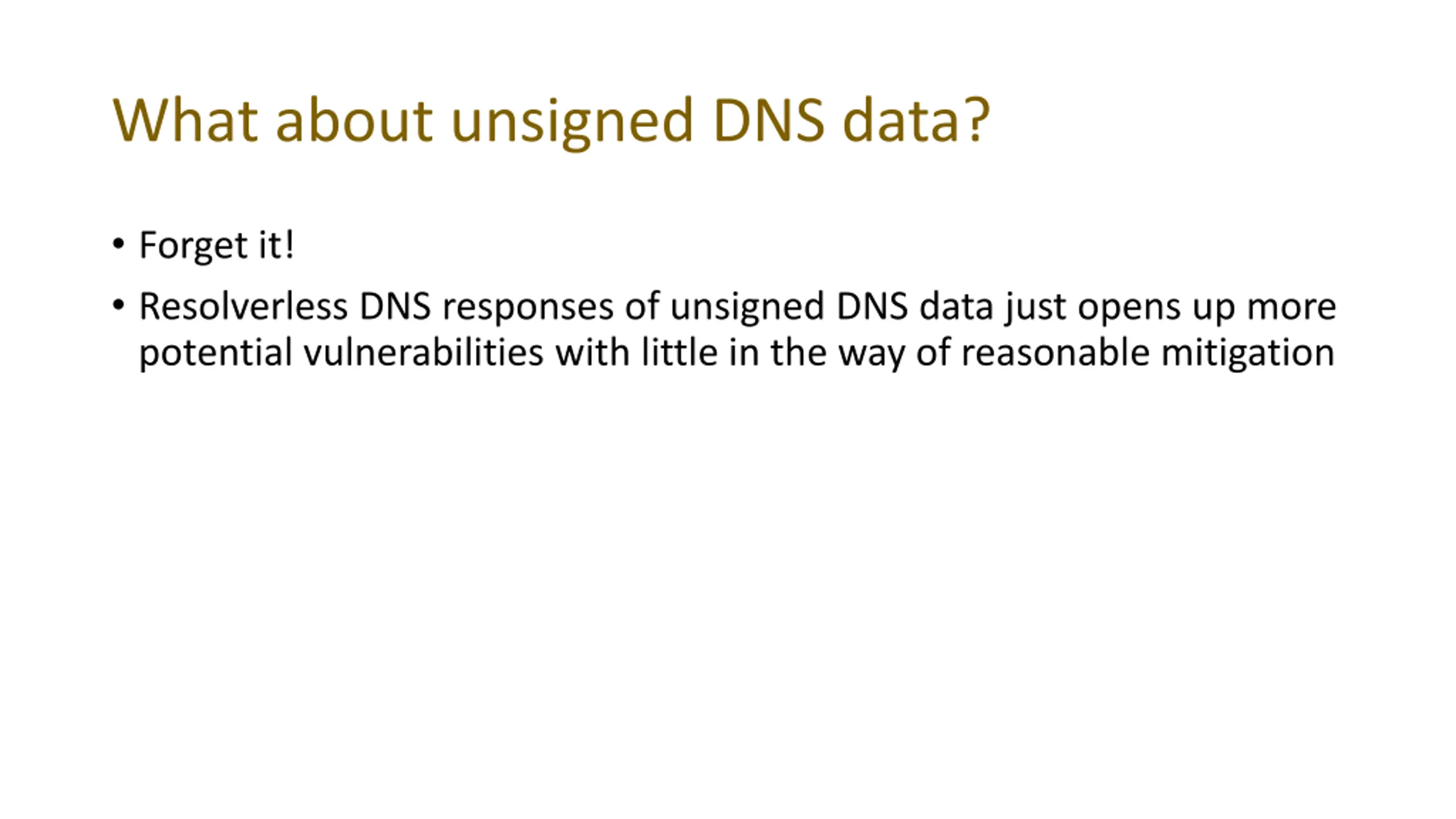 What about unsigned DNS data?

• Forget it!

• Resolverless DNS responses of unsigned DNS data just opens up more potential vulnerabilities with little in the way of reasonable mitigation